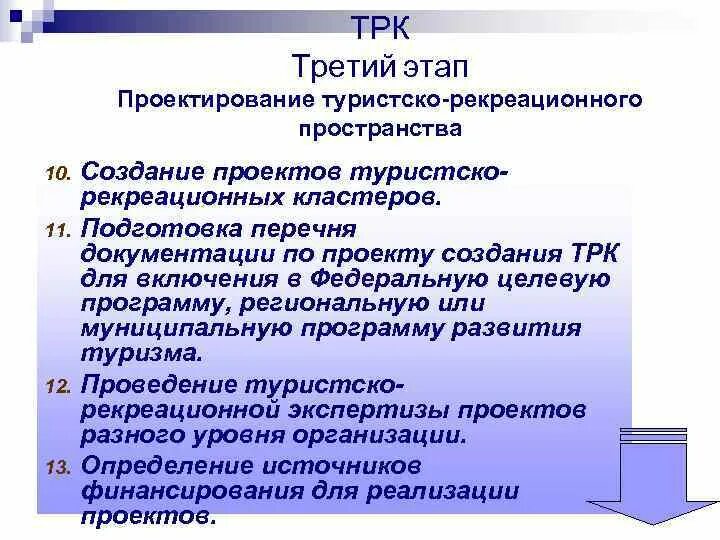 ТРК
Третий этап
Проектирование туристско-рекреационного пространства

10. Создание проектов туристско-рекреационных кластеров.
11. Подготовка перечня документации по проекту создания ТРК для включения в Федеральную целевую программу, региональную или муниципальную программу развития туризма.
12. Проведение туристско-рекреационной экспертизы проектов разного уровня организации.
13. Определение источников финансирования для реализации проектов.